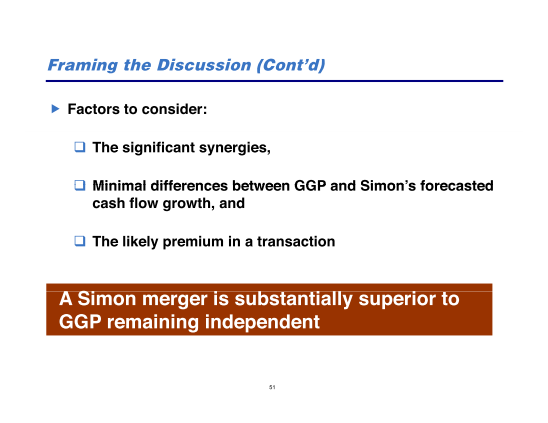 Framing the Discussion (Cont'd)

Factors to consider:

The significant synergies,

Minimal differences between GGP and Simon's forecasted cash flow growth, and

The likely premium in a transaction

A Simon merger is substantially superior to GGP remaining independent

51